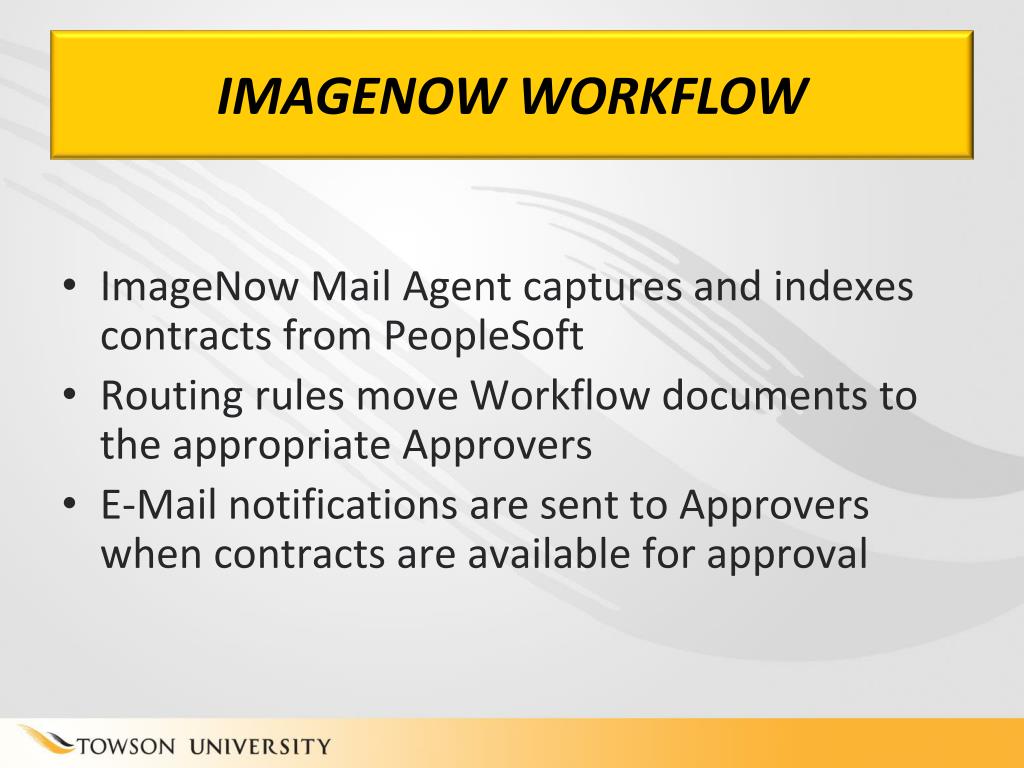 IMAGENOW WORKFLOW

• ImageNow Mail Agent captures and indexes contracts from PeopleSoft
• Routing rules move Workflow documents to the appropriate Approvers
• E-Mail notifications are sent to Approvers when contracts are available for approval

TOWSON UNIVERSITY